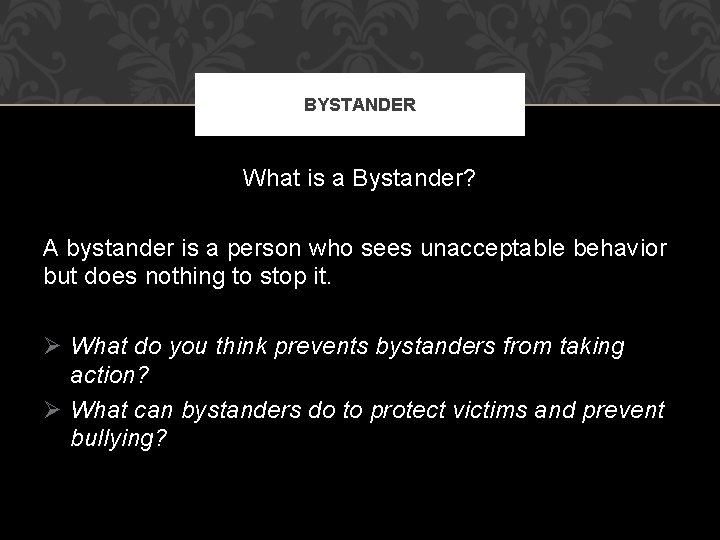 BYSTANDER

What is a Bystander?

A bystander is a person who sees unacceptable behavior but does nothing to stop it.

➢ What do you think prevents bystanders from taking action?
➢ What can bystanders do to protect victims and prevent bullying?